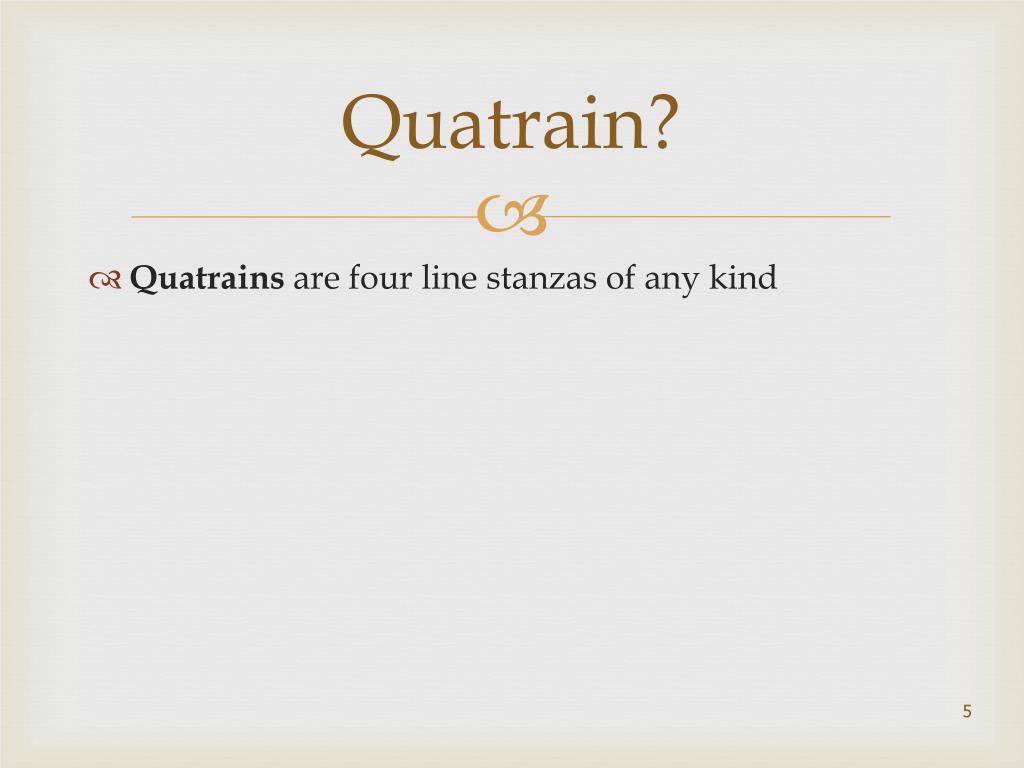 Quatrain?

Quatrains are four line stanzas of any kind

5